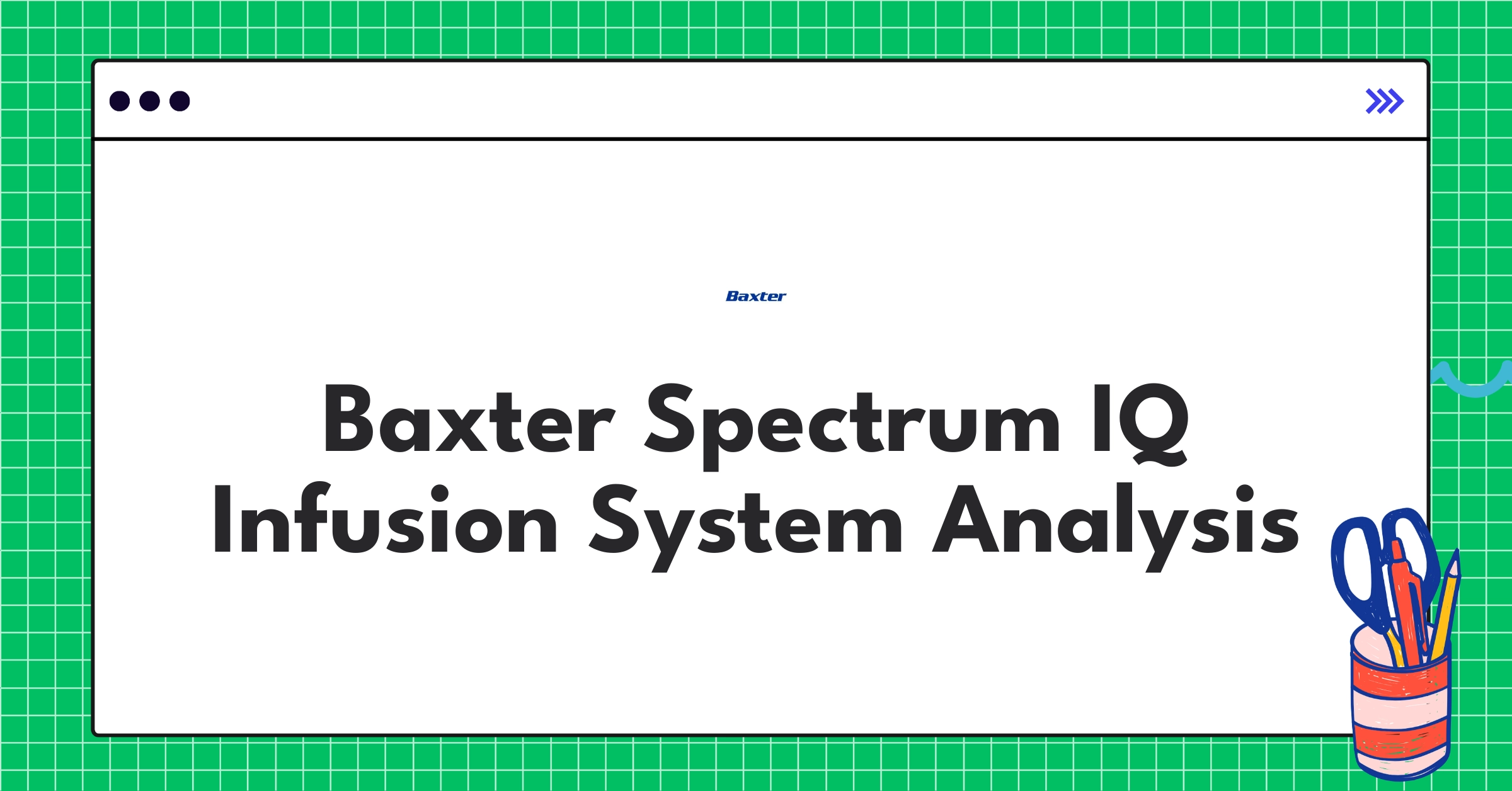 Baxter

Baxter Spectrum IQ Infusion System Analysis